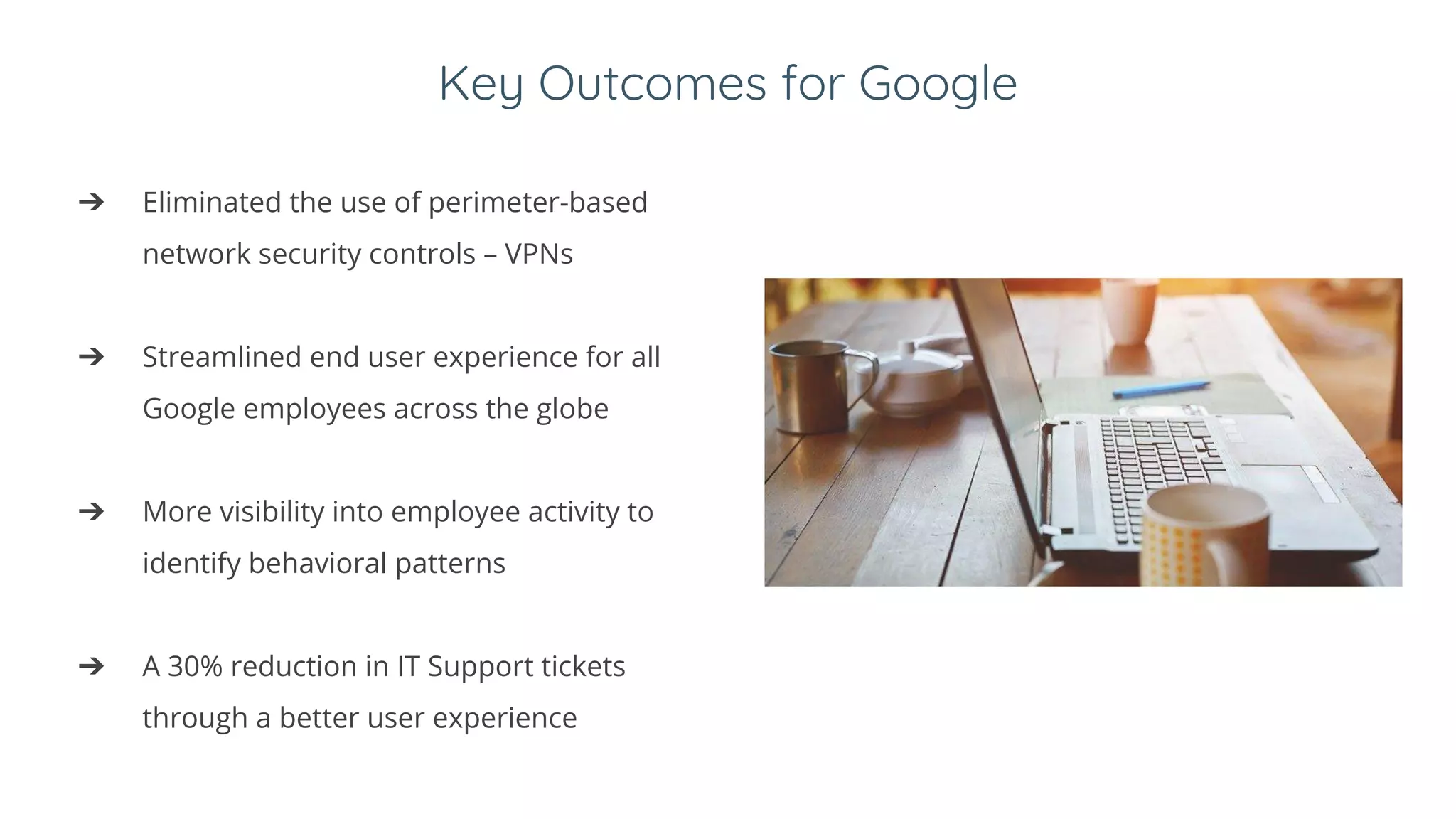 Key Outcomes for Google

➔ Eliminated the use of perimeter-based network security controls – VPNs

➔ Streamlined end user experience for all Google employees across the globe

➔ More visibility into employee activity to identify behavioral patterns

➔ A 30% reduction in IT Support tickets through a better user experience